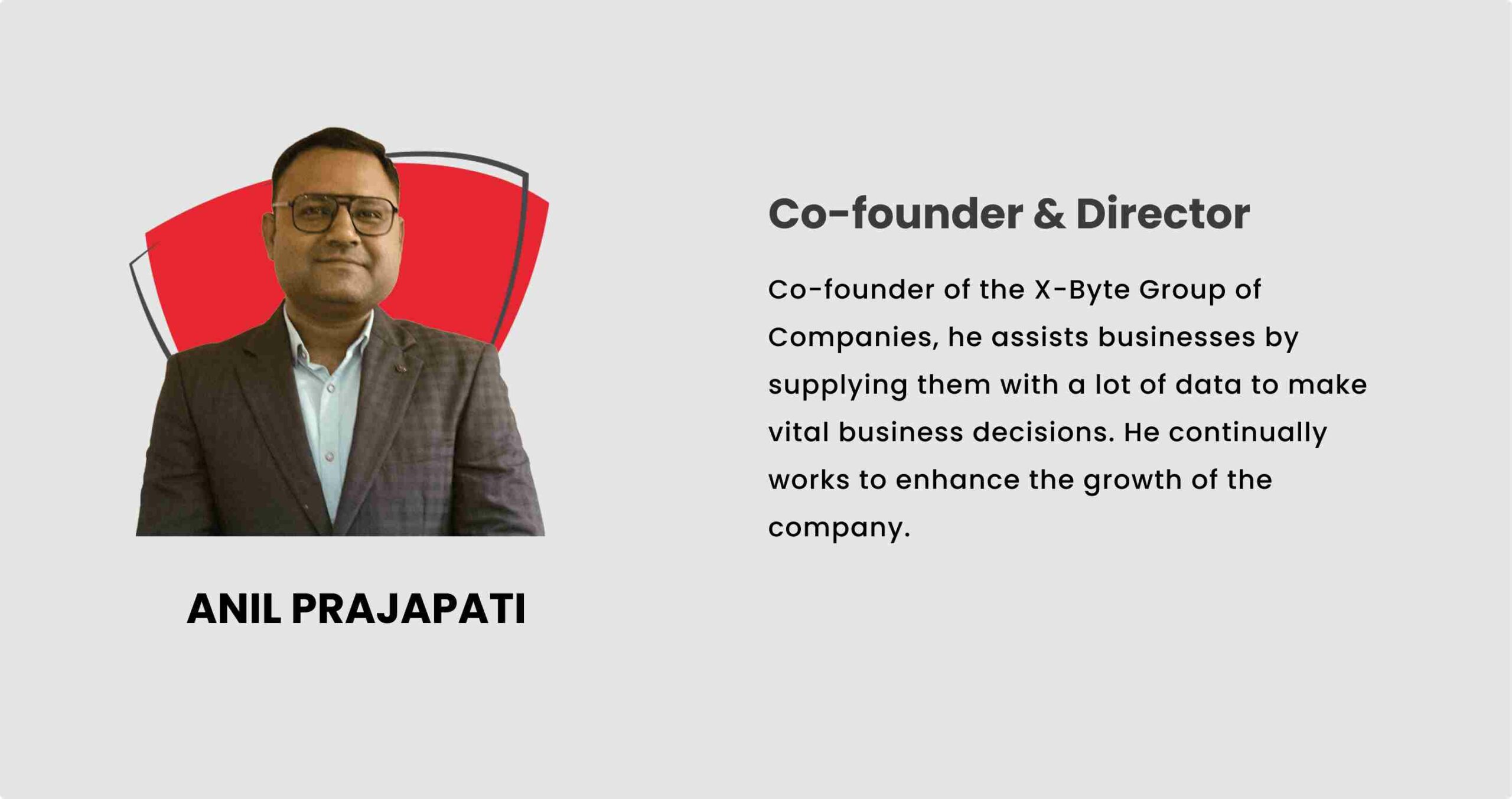 ANIL PRAJAPATI

Co-founder & Director

Co-founder of the X-Byte Group of Companies, he assists businesses by supplying them with a lot of data to make vital business decisions. He continually works to enhance the growth of the company.